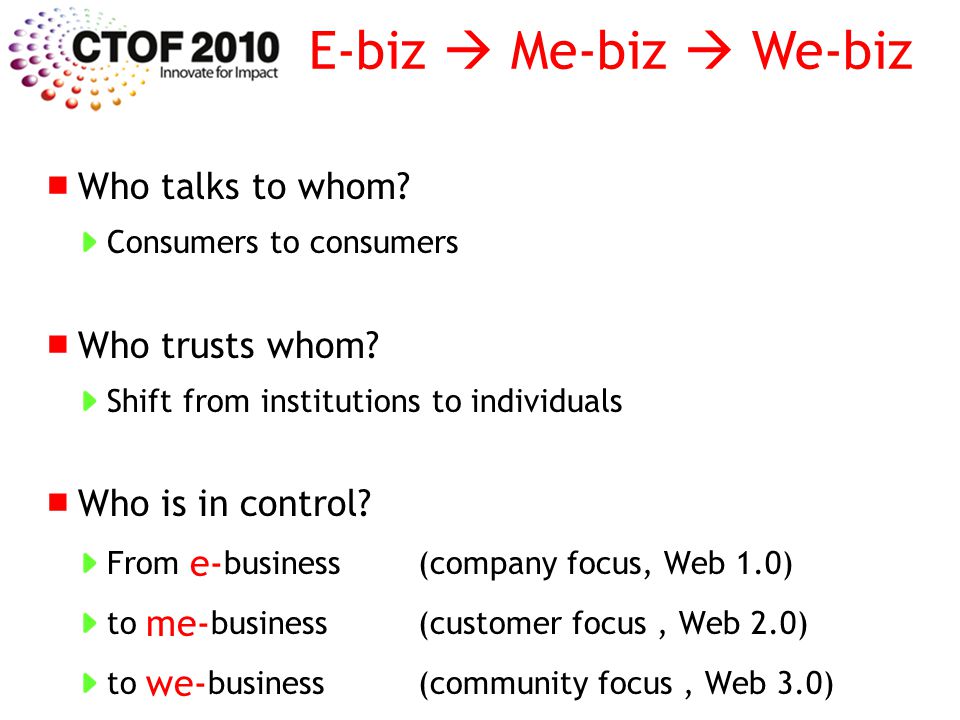 CTOF 2010
Innovate for Impact

E-biz → Me-biz → We-biz

Who talks to whom?

Consumers to consumers

Who trusts whom?

Shift from institutions to individuals

Who is in control?

From e-business (company focus, Web 1.0)

to me-business (customer focus , Web 2.0)

to we-business (community focus , Web 3.0)